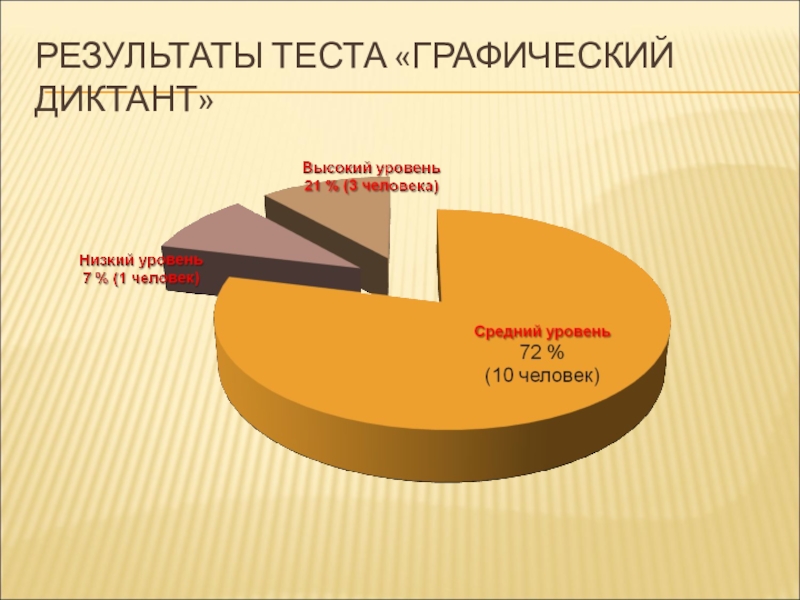 РЕЗУЛЬТАТЫ ТЕСТА «ГРАФИЧЕСКИЙ ДИКТАНТ»

Высокий уровень
21 % (3 человека)

Низкий уровень
7 % (1 человек)

Средний уровень
72 %
(10 человек)